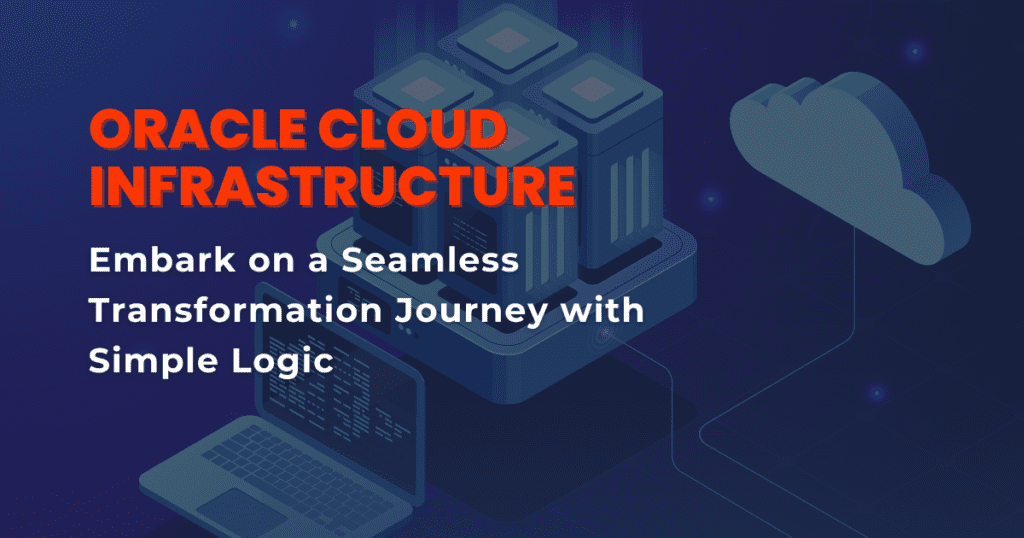 ORACLE CLOUD INFRASTRUCTURE

Embark on a Seamless Transformation Journey with Simple Logic